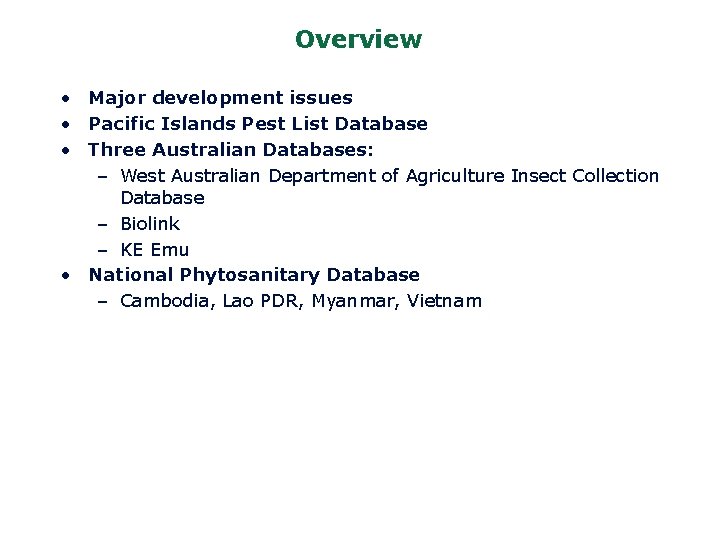 Overview

• Major development issues
• Pacific Islands Pest List Database
• Three Australian Databases:
  – West Australian Department of Agriculture Insect Collection Database
  – Biolink
  – KE Emu
• National Phytosanitary Database
  – Cambodia, Lao PDR, Myanmar, Vietnam